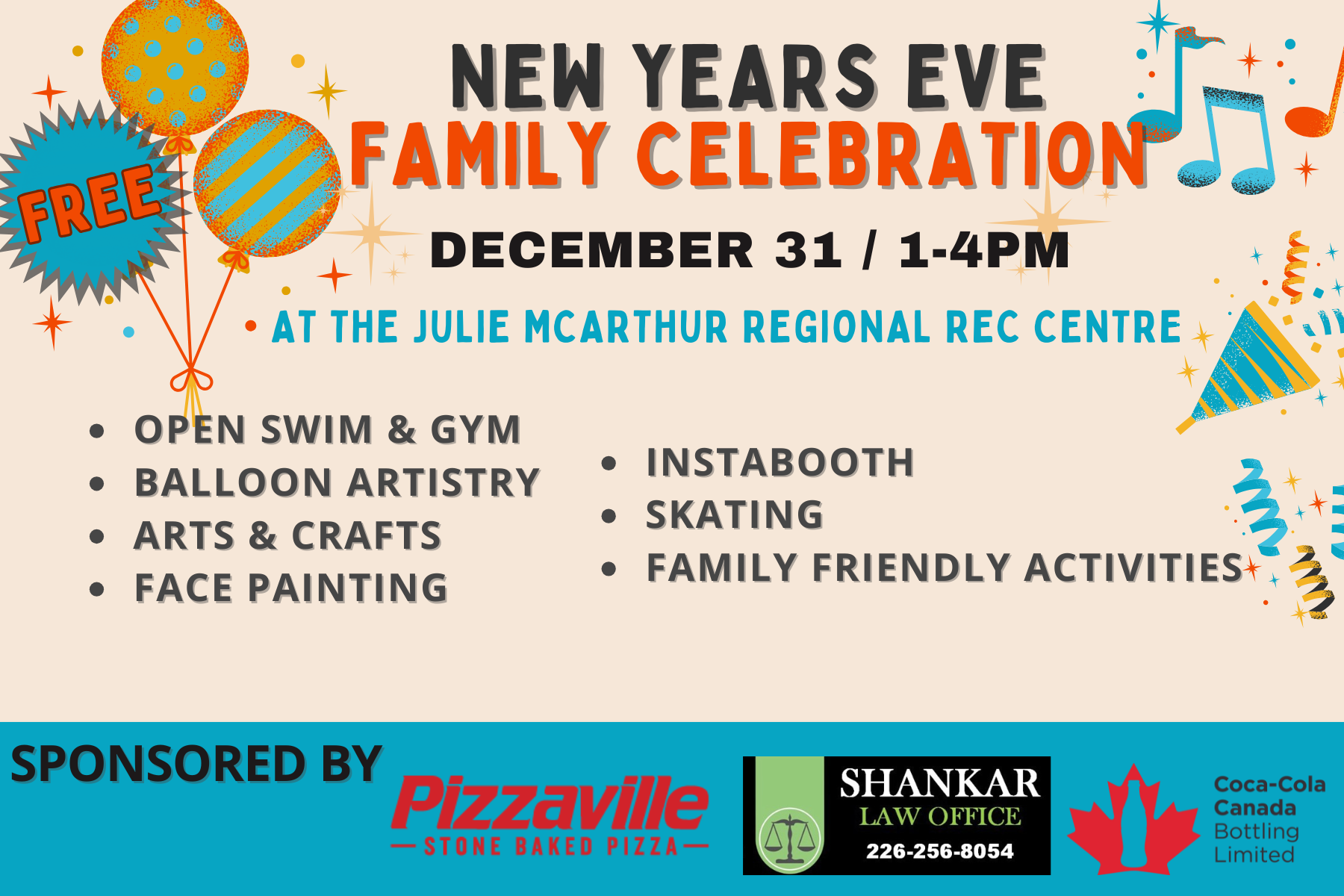 FREE

NEW YEARS EVE
FAMILY CELEBRATION

DECEMBER 31 / 1-4PM

• AT THE JULIE MCARTHUR REGIONAL REC CENTRE

• OPEN SWIM & GYM
• BALLOON ARTISTRY
• ARTS & CRAFTS
• FACE PAINTING

• INSTABOOTH
• SKATING
• FAMILY FRIENDLY ACTIVITIES

SPONSORED BY

Pizzaville
STONE BAKED PIZZA

SHANKAR
LAW OFFICE
226-256-8054

Coca-Cola
Canada
Bottling
Limited